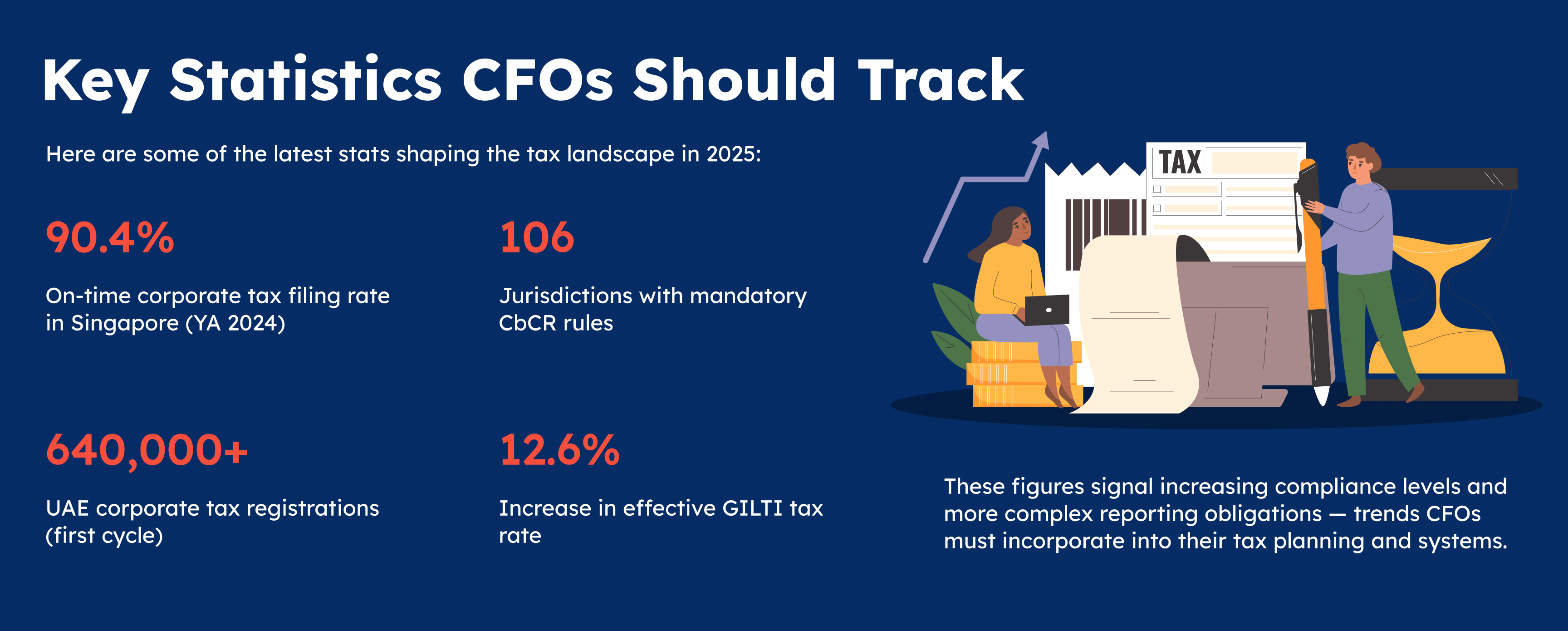 Key Statistics CFOs Should Track

Here are some of the latest stats shaping the tax landscape in 2025:

90.4%

On-time corporate tax filing rate in Singapore (YA 2024)

106

Jurisdictions with mandatory CbCR rules

640,000+

UAE corporate tax registrations (first cycle)

12.6%

Increase in effective GILTI tax rate

TAX

These figures signal increasing compliance levels and more complex reporting obligations — trends CFOs must incorporate into their tax planning and systems.